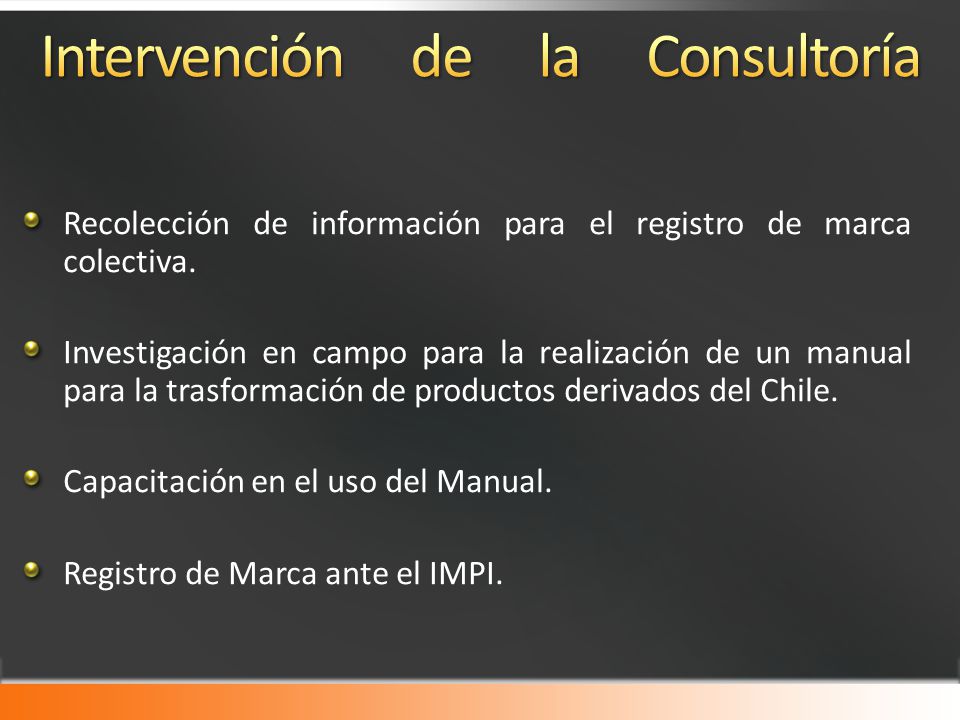 Intervención de la Consultoría

Recolección de información para el registro de marca colectiva.

Investigación en campo para la realización de un manual para la trasformación de productos derivados del Chile.

Capacitación en el uso del Manual.

Registro de Marca ante el IMPI.